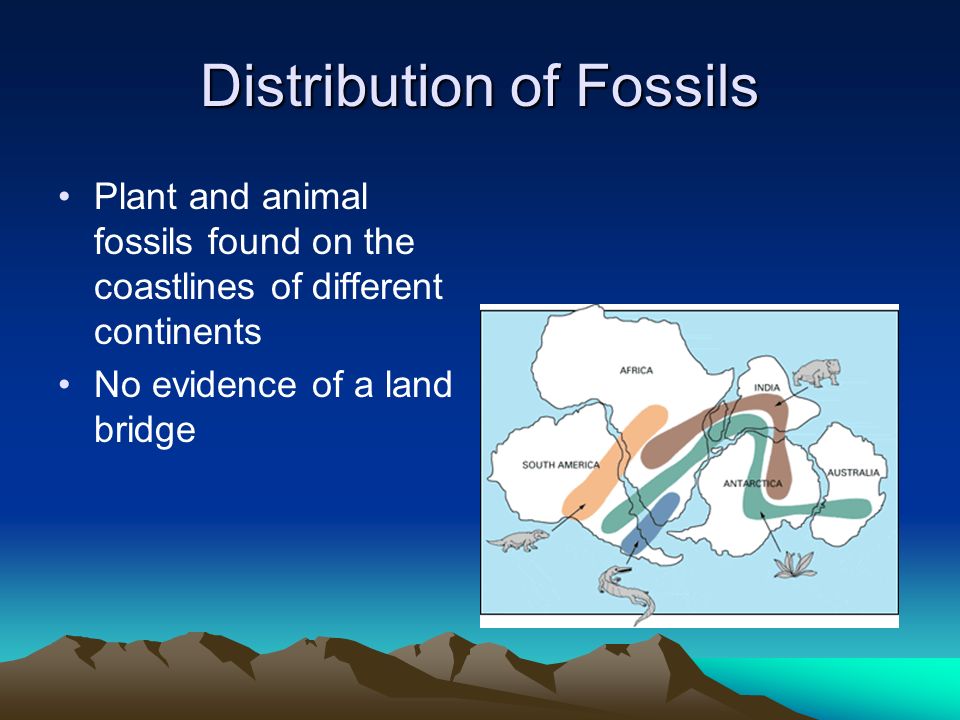 Distribution of Fossils

• Plant and animal fossils found on the coastlines of different continents

• No evidence of a land bridge

AFRICA
INDIA
SOUTH AMERICA
ANTARCTICA
AUSTRALIA